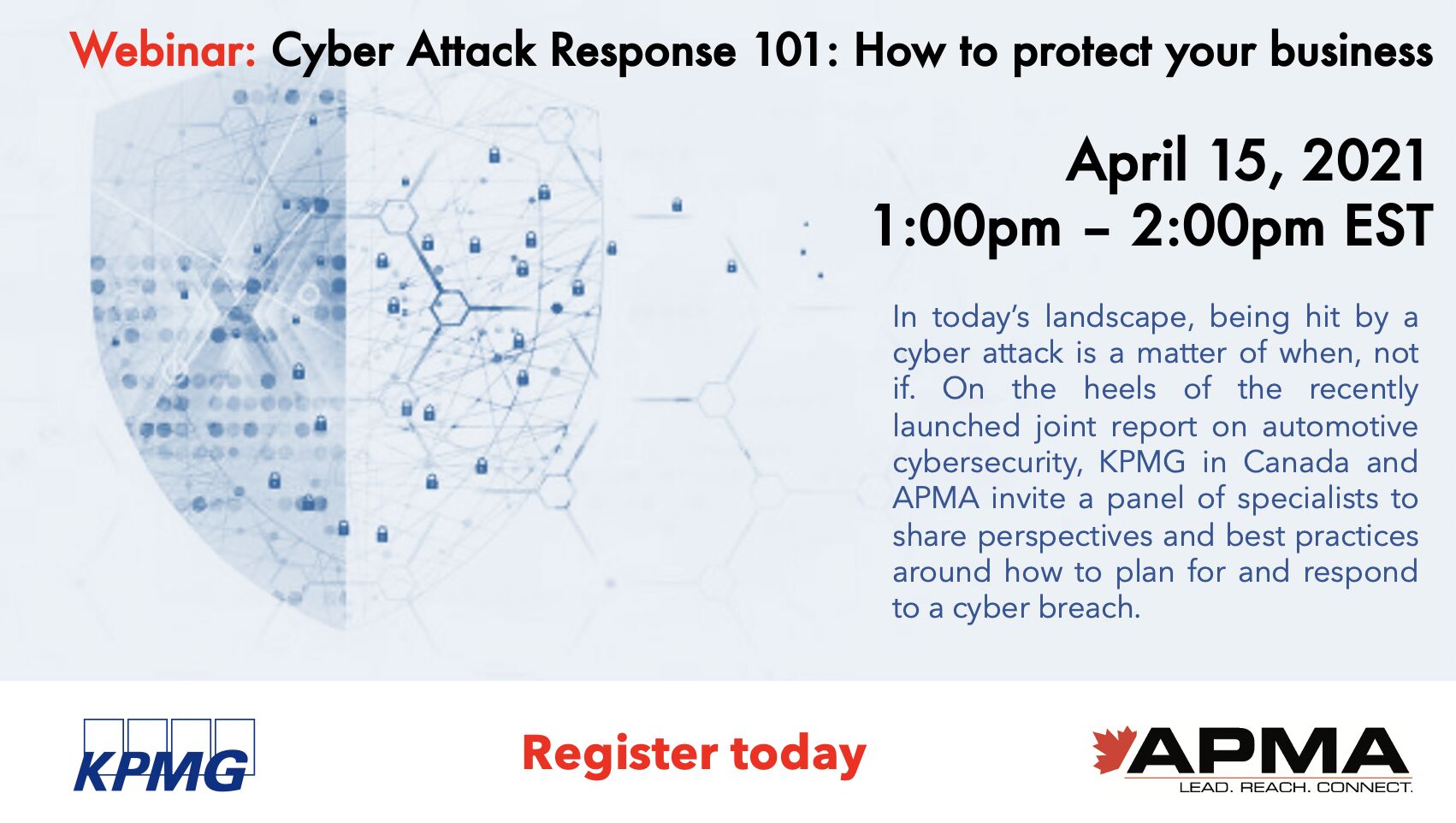 Webinar: Cyber Attack Response 101: How to protect your business

April 15, 2021
1:00pm – 2:00pm EST

In today's landscape, being hit by a cyber attack is a matter of when, not if. On the heels of the recently launched joint report on automotive cybersecurity, KPMG in Canada and APMA invite a panel of specialists to share perspectives and best practices around how to plan for and respond to a cyber breach.

KPMG

Register today

APMA
LEAD. REACH. CONNECT.